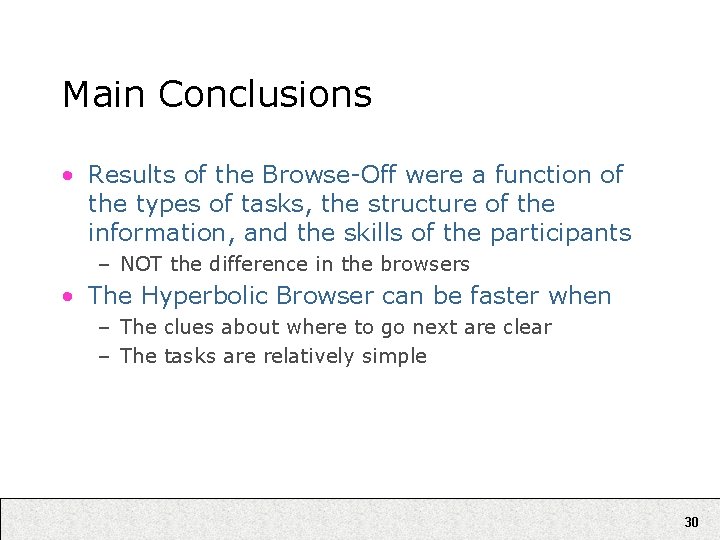 Main Conclusions

• Results of the Browse-Off were a function of the types of tasks, the structure of the information, and the skills of the participants
– NOT the difference in the browsers
• The Hyperbolic Browser can be faster when
– The clues about where to go next are clear
– The tasks are relatively simple

30